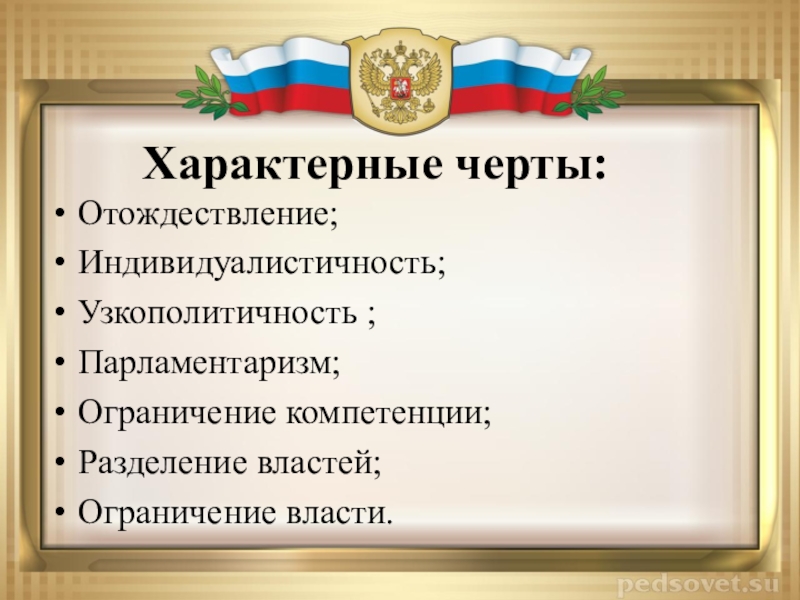 Характерные черты:

• Отождествление;
• Индивидуалистичность;
• Узкополитичность ;
• Парламентаризм;
• Ограничение компетенции;
• Разделение властей;
• Ограничение власти.

pedsovet.su